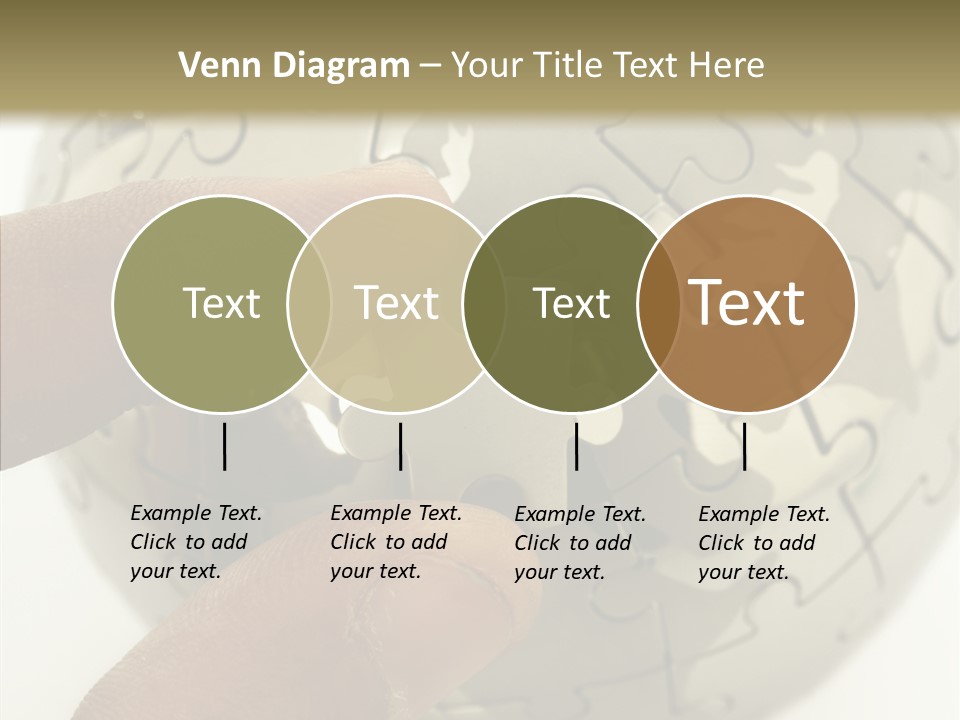 Venn Diagram – Your Title Text Here

Text

Text

Text

Text

Example Text. Click to add your text.

Example Text. Click to add your text.

Example Text. Click to add your text.

Example Text. Click to add your text.